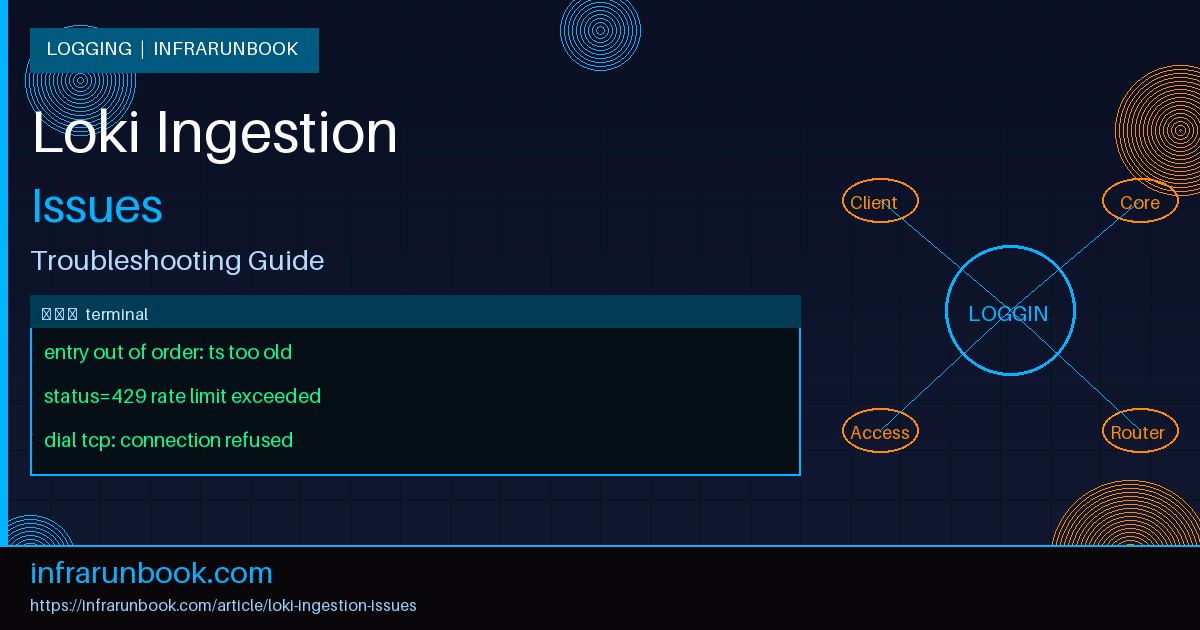 LOGGING | INFRARUNBOOK

Loki Ingestion

Issues

Troubleshooting Guide

terminal

entry out of order: ts too old

status=429 rate limit exceeded

dial tcp: connection refused

Client

Core

LOGGIN

Access

Router

infrarunbook.com

https://infrarunbook.com/article/loki-ingestion-issues